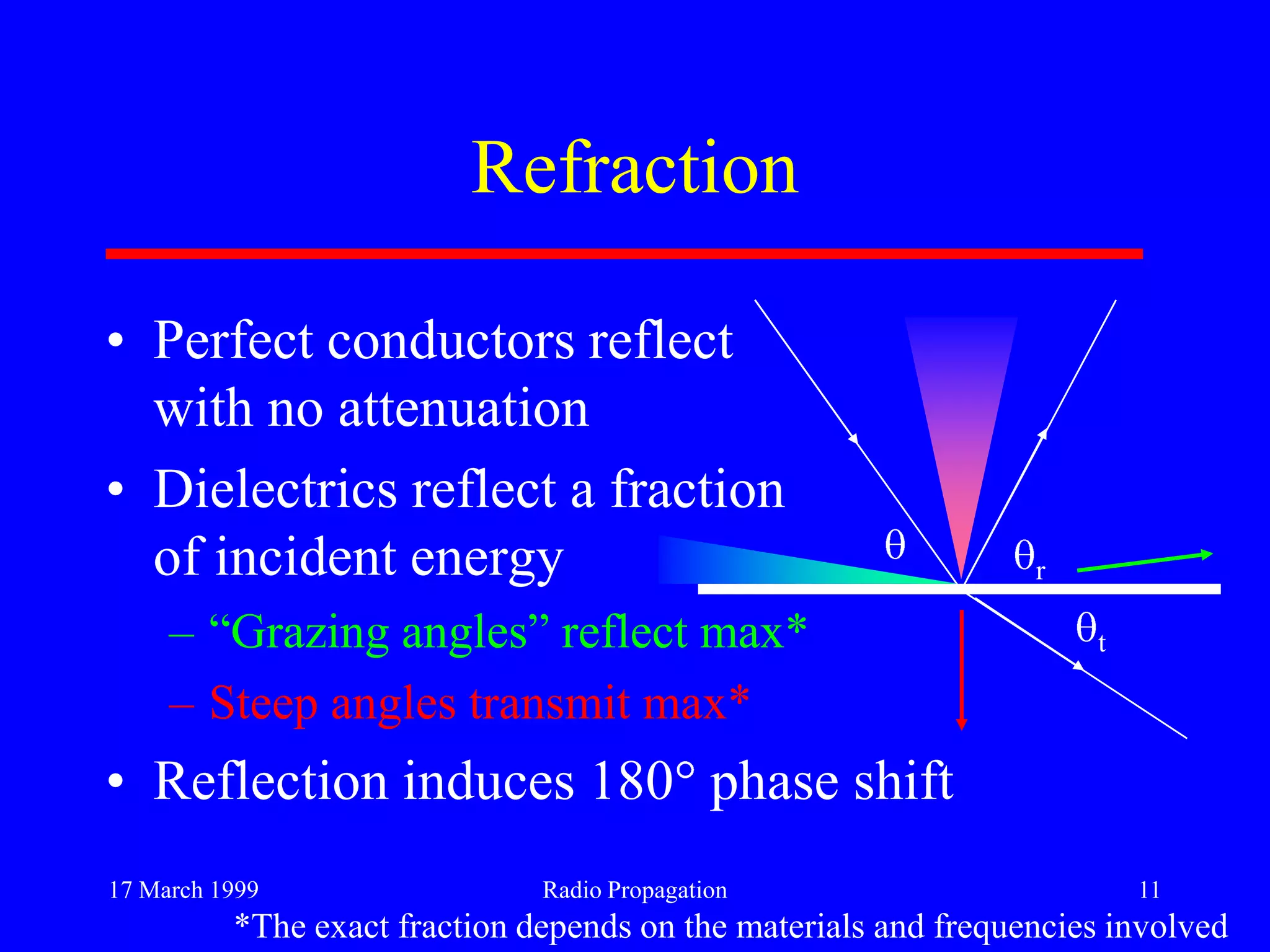 Refraction

• Perfect conductors reflect with no attenuation

• Dielectrics reflect a fraction of incident energy

– “Grazing angles” reflect max*

– Steep angles transmit max*

• Reflection induces 180° phase shift

$\theta$

$\theta_r$

$\theta_t$

17 March 1999

Radio Propagation

11

*The exact fraction depends on the materials and frequencies involved